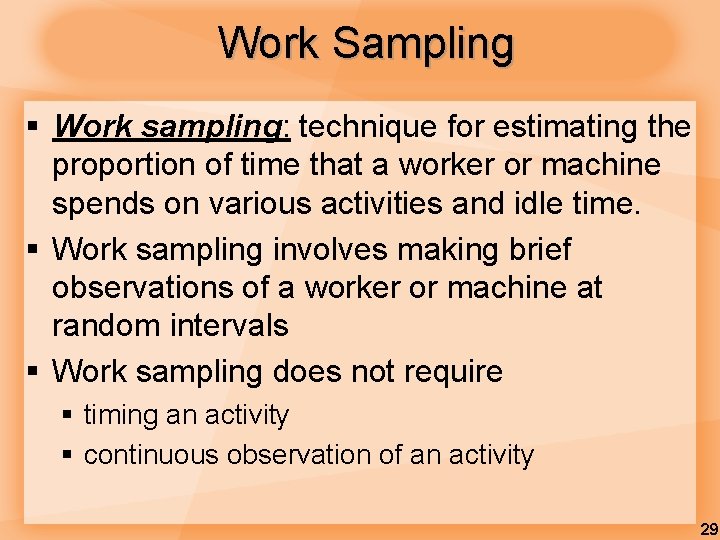 Work Sampling

▪ Work sampling: technique for estimating the proportion of time that a worker or machine spends on various activities and idle time.

▪ Work sampling involves making brief observations of a worker or machine at random intervals

▪ Work sampling does not require

▪ timing an activity

▪ continuous observation of an activity

29